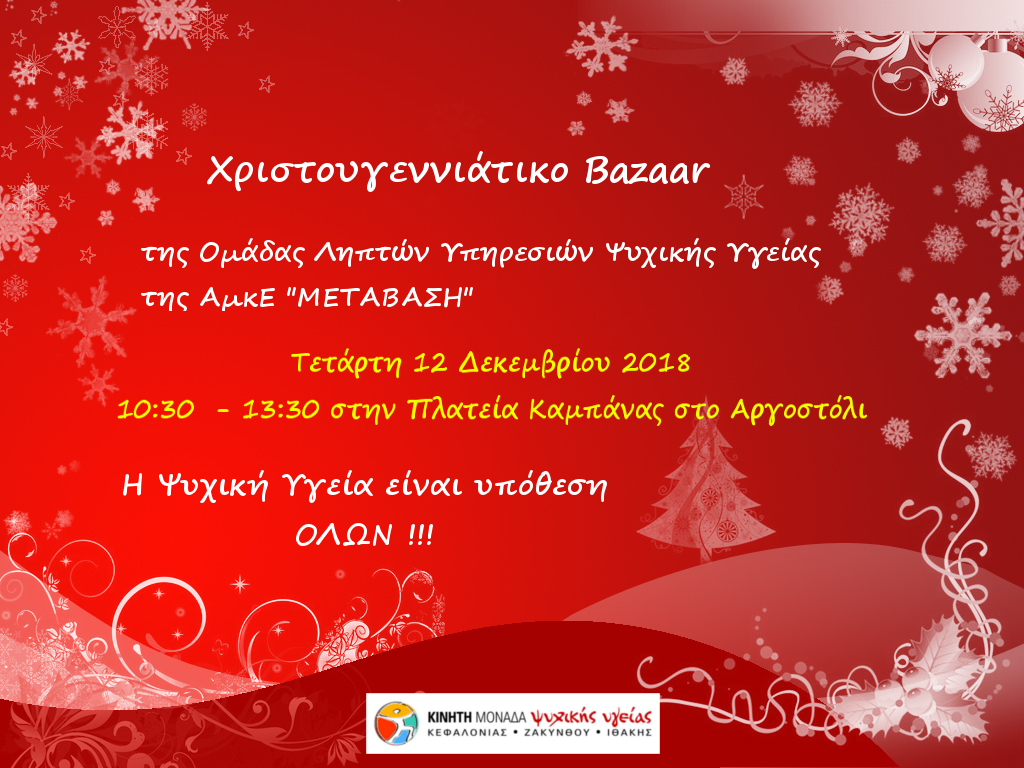 Χριστουγεννιάτικο Bazaar

της Ομάδας Ληπτών Υπηρεσιών Ψυχικής Υγείας της ΑμκΕ "ΜΕΤΑΒΑΣΗ"

Τετάρτη 12 Δεκεμβρίου 2018
10:30 - 13:30 στην Πλατεία Καμπάνας στο Αργοστόλι

Η Ψυχική Υγεία είναι υπόθεση ΟΛΩΝ !!!

ΚΙΝΗΤΗ ΜΟΝΑΔΑ ψυχικής υγείας
ΚΕΦΑΛΟΝΙΑΣ • ΖΑΚΥΝΘΟΥ • ΙΘΑΚΗΣ